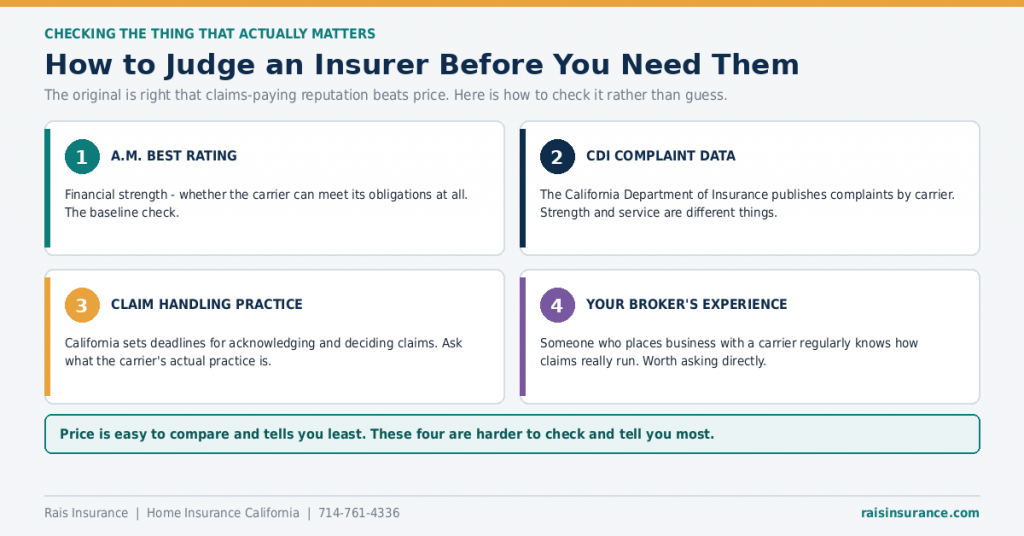 CHECKING THE THING THAT ACTUALLY MATTERS

How to Judge an Insurer Before You Need Them

The original is right that claims-paying reputation beats price. Here is how to check it rather than guess.

1 A.M. BEST RATING

Financial strength - whether the carrier can meet its obligations at all. The baseline check.

2 CDI COMPLAINT DATA

The California Department of Insurance publishes complaints by carrier. Strength and service are different things.

3 CLAIM HANDLING PRACTICE

California sets deadlines for acknowledging and deciding claims. Ask what the carrier's actual practice is.

4 YOUR BROKER'S EXPERIENCE

Someone who places business with a carrier regularly knows how claims really run. Worth asking directly.

Price is easy to compare and tells you least. These four are harder to check and tell you most.

Rais Insurance | Home Insurance California | 714-761-4336

raisinsurance.com